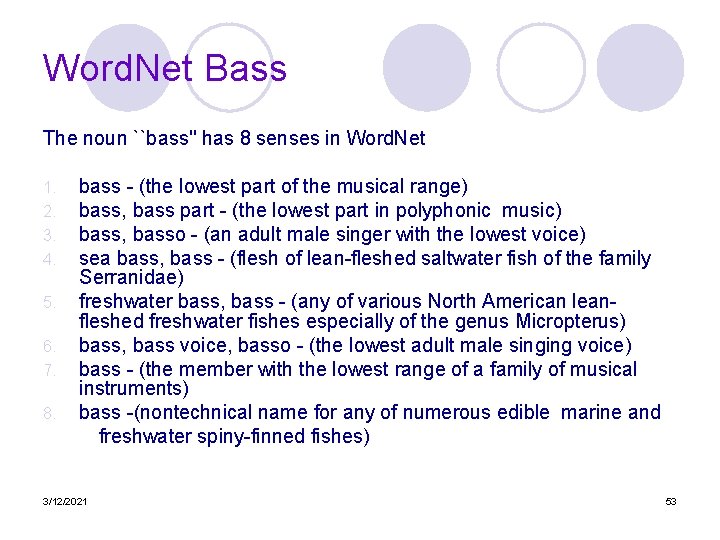 WordNet Bass

The noun ``bass'' has 8 senses in WordNet

1. bass - (the lowest part of the musical range)
2. bass, bass part - (the lowest part in polyphonic music)
3. bass, basso - (an adult male singer with the lowest voice)
4. sea bass, bass - (flesh of lean-fleshed saltwater fish of the family Serranidae)
5. freshwater bass, bass - (any of various North American lean-fleshed freshwater fishes especially of the genus Micropterus)
6. bass, bass voice, basso - (the lowest adult male singing voice)
7. bass - (the member with the lowest range of a family of musical instruments)
8. bass -(nontechnical name for any of numerous edible marine and freshwater spiny-finned fishes)

3/12/2021

53